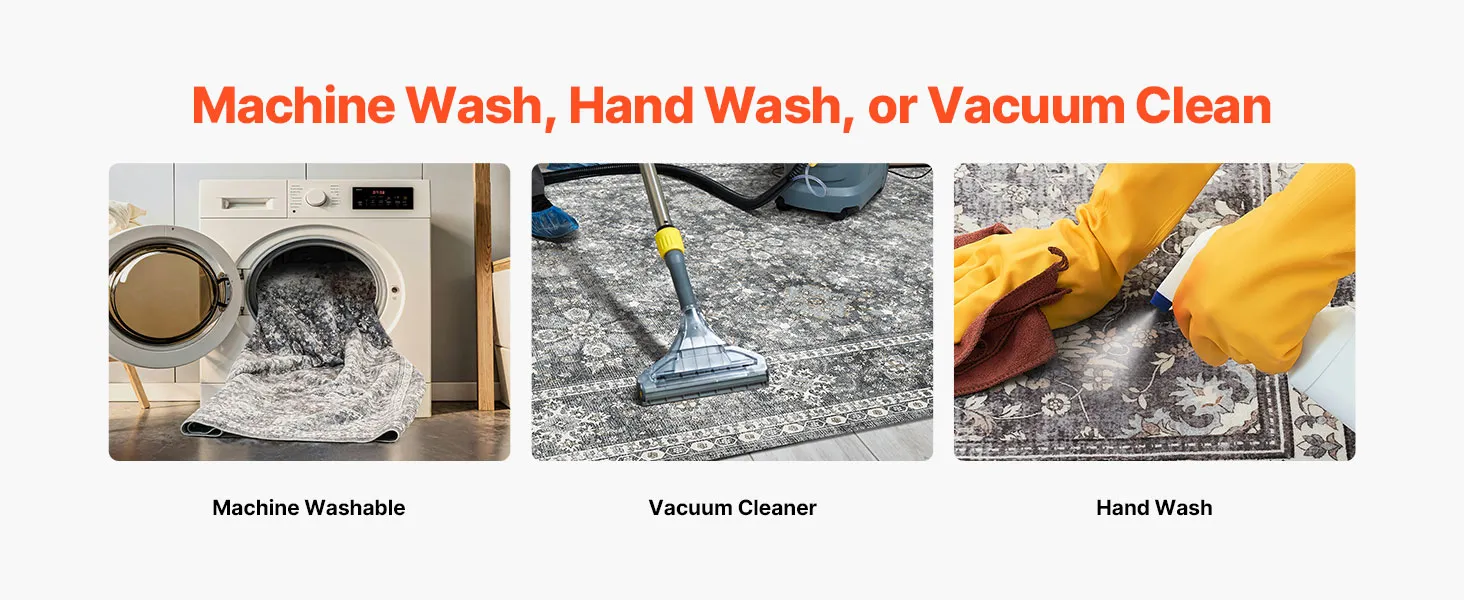 Machine Wash, Hand Wash, or Vacuum Clean

Machine Washable

Vacuum Cleaner

Hand Wash